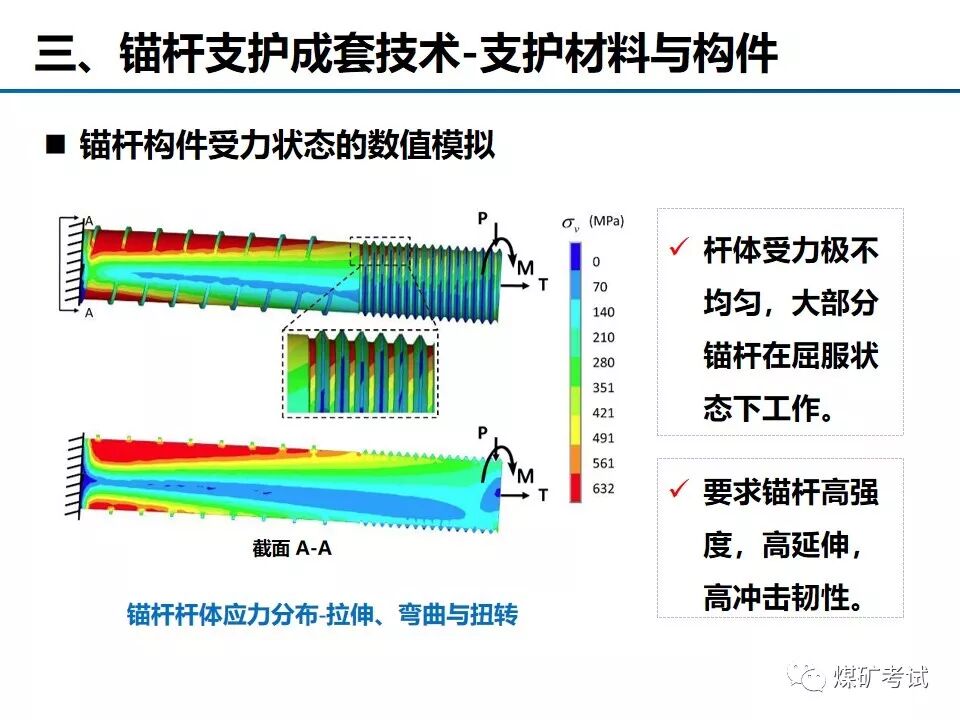 三、锚杆支护成套技术-支护材料与构件

■ 锚杆构件受力状态的数值模拟

A
A
P
M
T
$\sigma_v$ (MPa)
0
70
140
210
280
351
421
491
561
632
P
M
T
截面 A-A

锚杆杆体应力分布-拉伸、弯曲与扭转

✓ 杆体受力极不均匀，大部分锚杆在屈服状态下工作。

✓ 要求锚杆高强度，高延伸，高冲击韧性。

煤矿考试